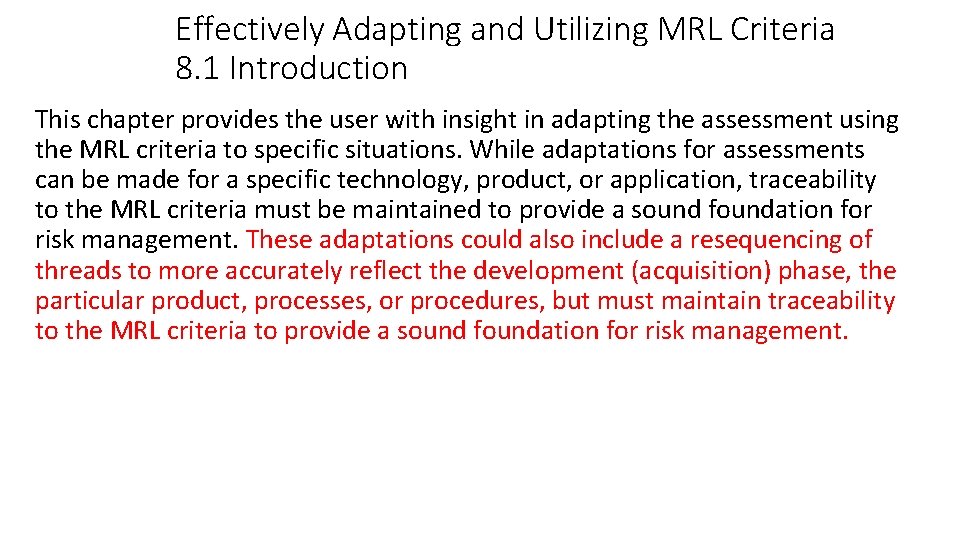 Effectively Adapting and Utilizing MRL Criteria
8.1 Introduction

This chapter provides the user with insight in adapting the assessment using the MRL criteria to specific situations. While adaptations for assessments can be made for a specific technology, product, or application, traceability to the MRL criteria must be maintained to provide a sound foundation for risk management. These adaptations could also include a resequencing of threads to more accurately reflect the development (acquisition) phase, the particular product, processes, or procedures, but must maintain traceability to the MRL criteria to provide a sound foundation for risk management.